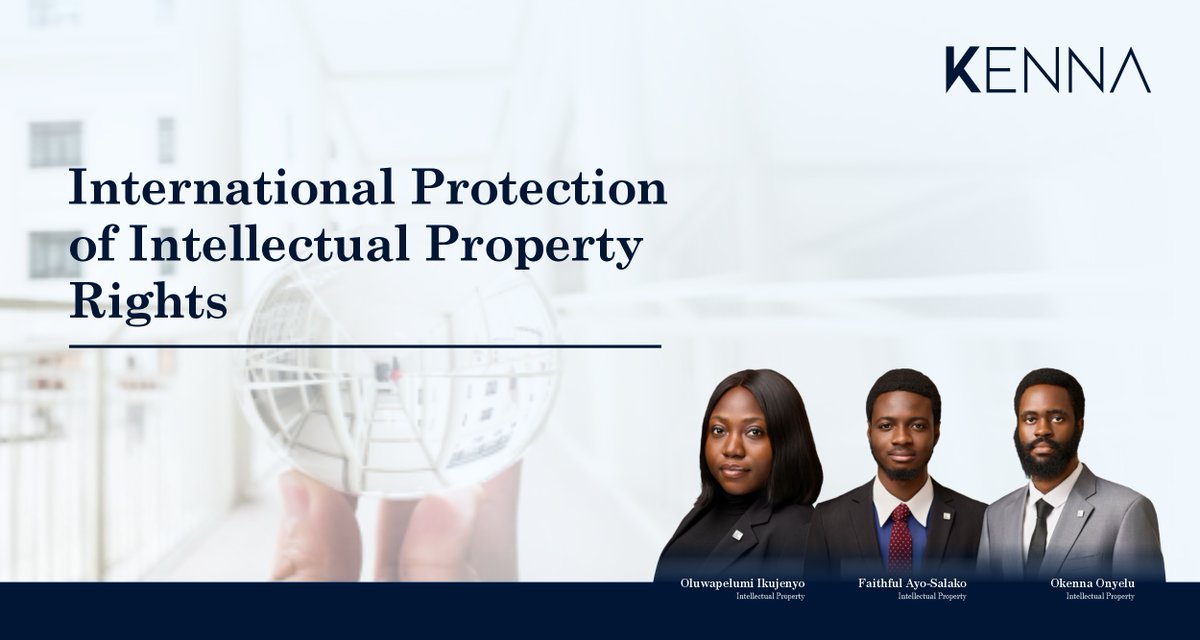 KENNA

International Protection of Intellectual Property Rights

Oluwapelumi Ikujenyo
Intellectual Property

Faithful Ayo-Salako
Intellectual Property

Okenna Onyelu
Intellectual Property